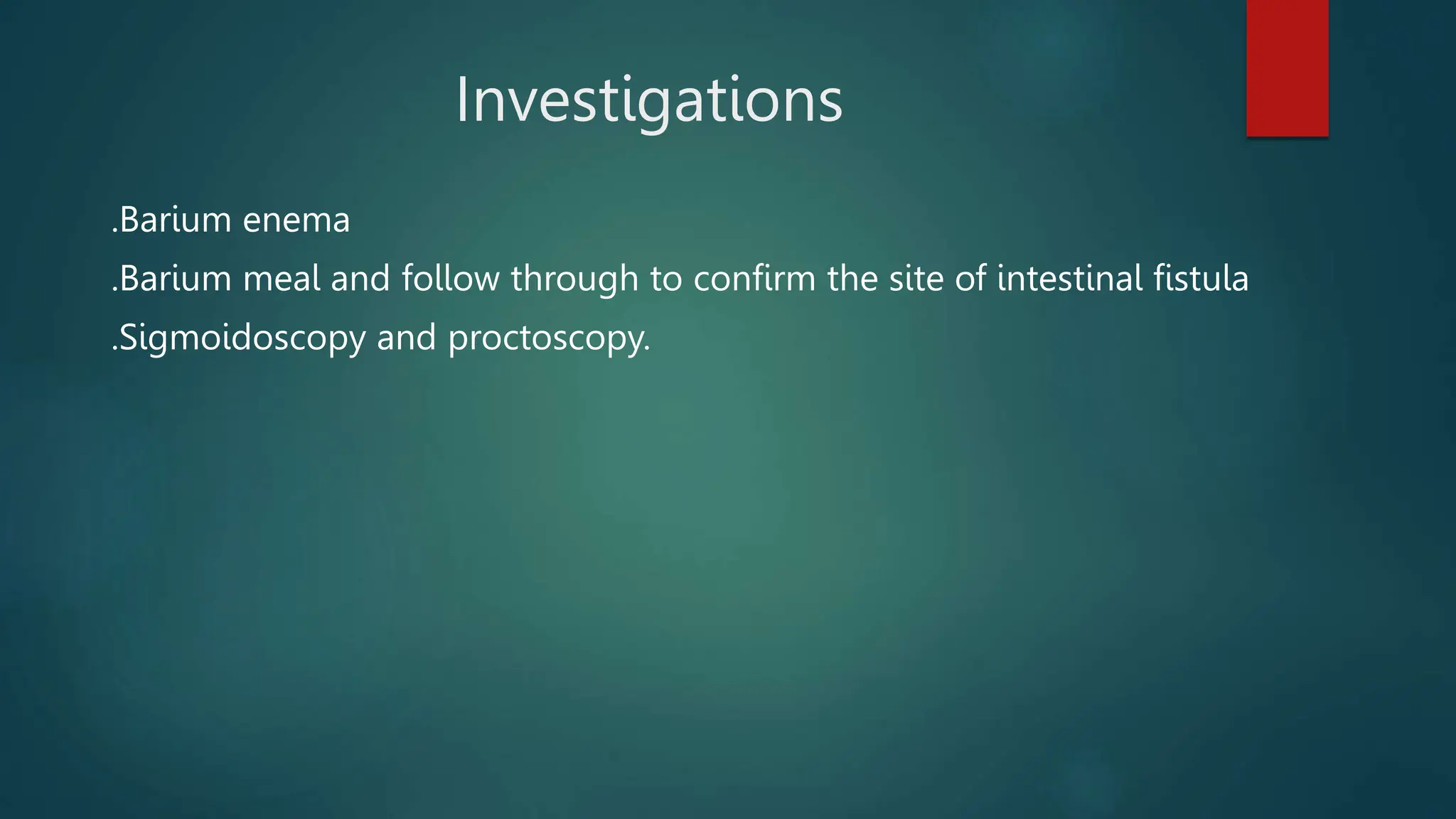 Investigations

.Barium enema

.Barium meal and follow through to confirm the site of intestinal fistula

.Sigmoidoscopy and proctoscopy.